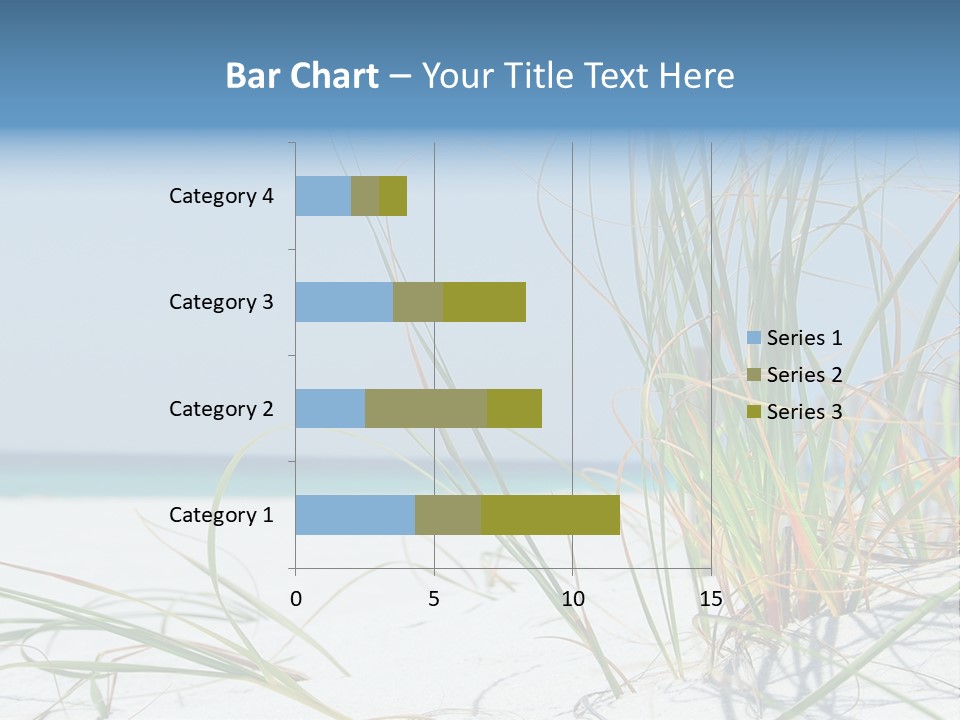 Bar Chart – Your Title Text Here

Category 4
Category 3
Category 2
Category 1

0
5
10
15

Series 1
Series 2
Series 3